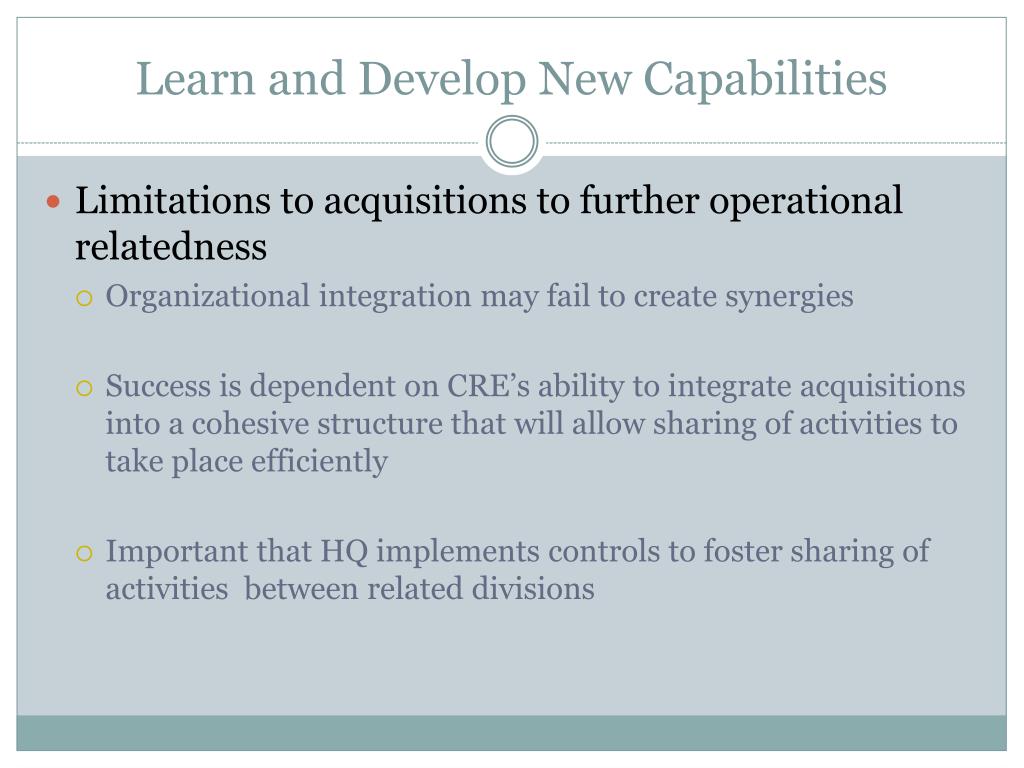 Learn and Develop New Capabilities

Limitations to acquisitions to further operational relatedness

Organizational integration may fail to create synergies

Success is dependent on CRE’s ability to integrate acquisitions into a cohesive structure that will allow sharing of activities to take place efficiently

Important that HQ implements controls to foster sharing of activities between related divisions